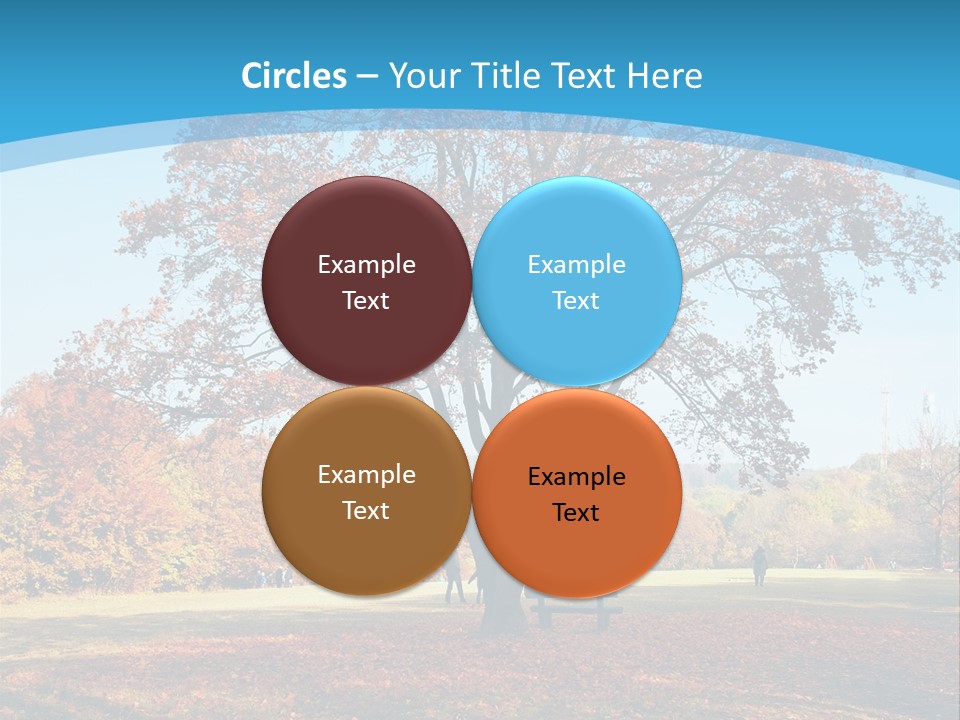 Circles – Your Title Text Here

Example Text

Example Text

Example Text

Example Text